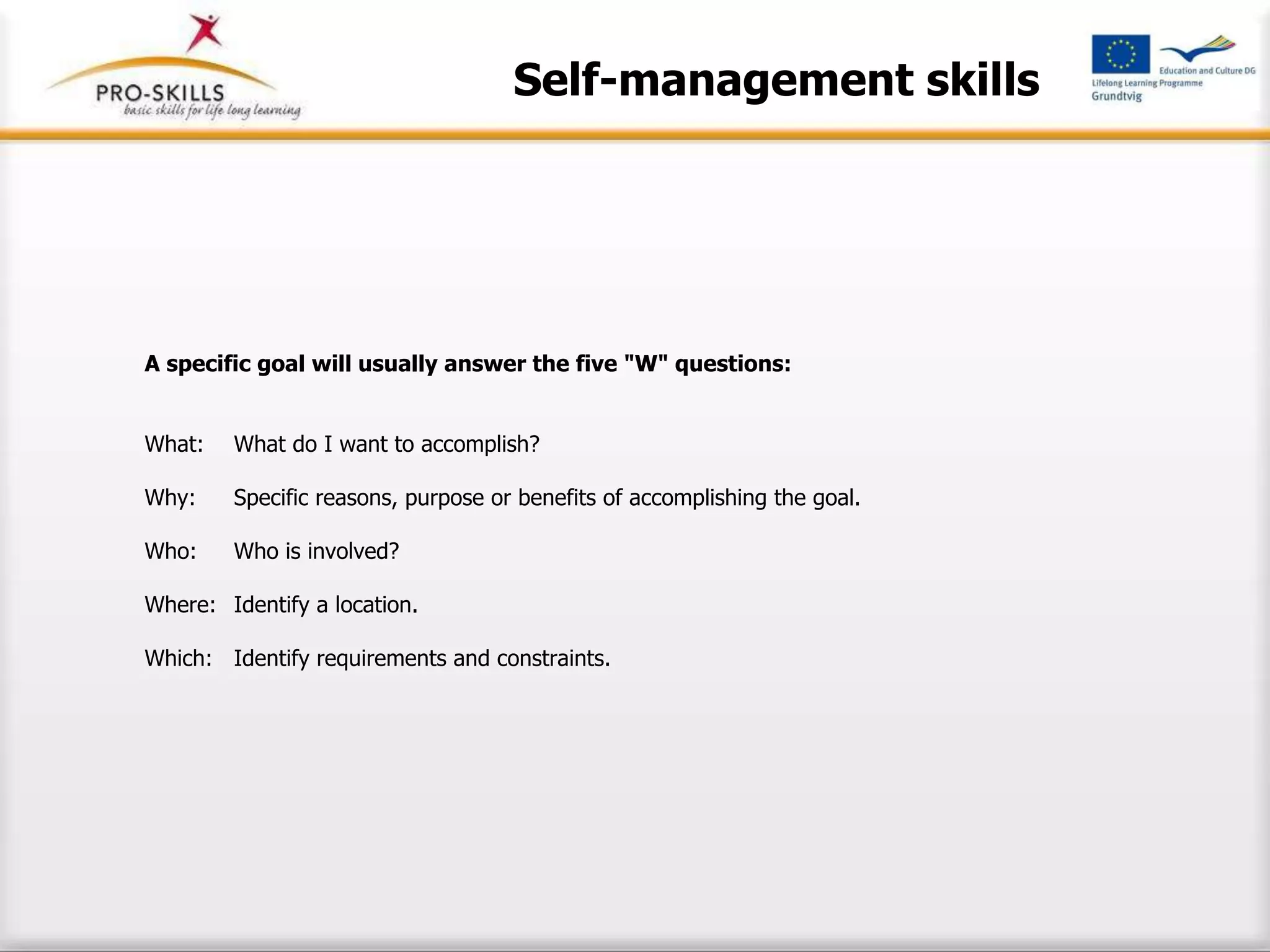 PRO-SKILLS
basic skills for life long learning

Self-management skills

Education and Culture DG
Lifelong Learning Programme
Grundtvig

**A specific goal will usually answer the five "W" questions:**

What: What do I want to accomplish?

Why: Specific reasons, purpose or benefits of accomplishing the goal.

Who: Who is involved?

Where: Identify a location.

Which: Identify requirements and constraints.